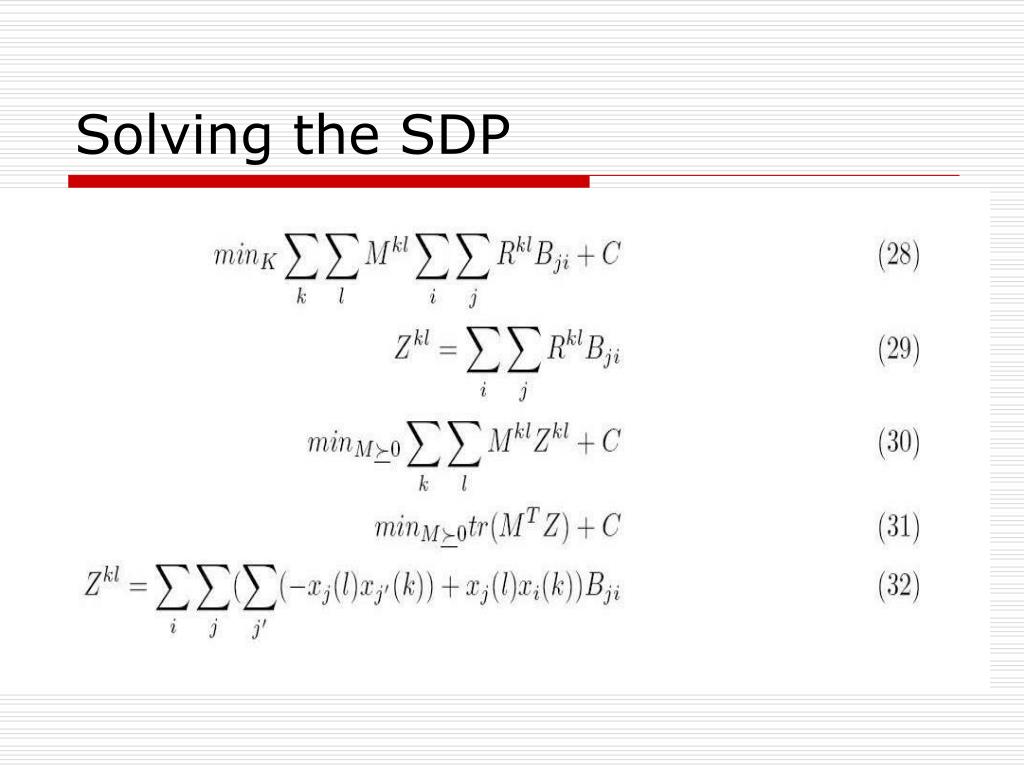 Solving the SDP

$min_K \sum_k \sum_l M^{kl} \sum_i \sum_j R^{kl} B_{ji} + C$ (28)

$Z^{kl} = \sum_i \sum_j R^{kl} B_{ji}$ (29)

$min_{M \succeq 0} \sum_k \sum_l M^{kl} Z^{kl} + C$ (30)

$min_{M \succeq 0} tr(M^T Z) + C$ (31)

$Z^{kl} = \sum_i \sum_j (\sum_{j'} (-x_j(l) x_{j'}(k)) + x_j(l) x_i(k)) B_{ji}$ (32)